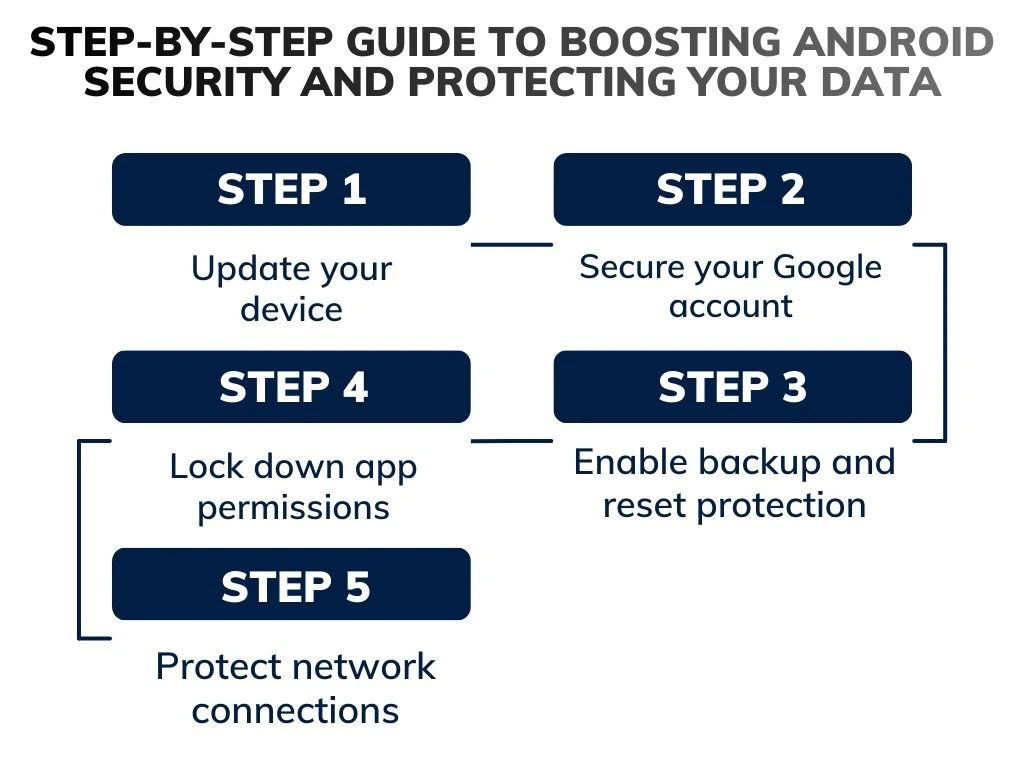 STEP-BY-STEP GUIDE TO BOOSTING ANDROID SECURITY AND PROTECTING YOUR DATA

STEP 1

Update your device

STEP 2

Secure your Google account

STEP 3

Enable backup and reset protection

STEP 4

Lock down app permissions

STEP 5

Protect network connections